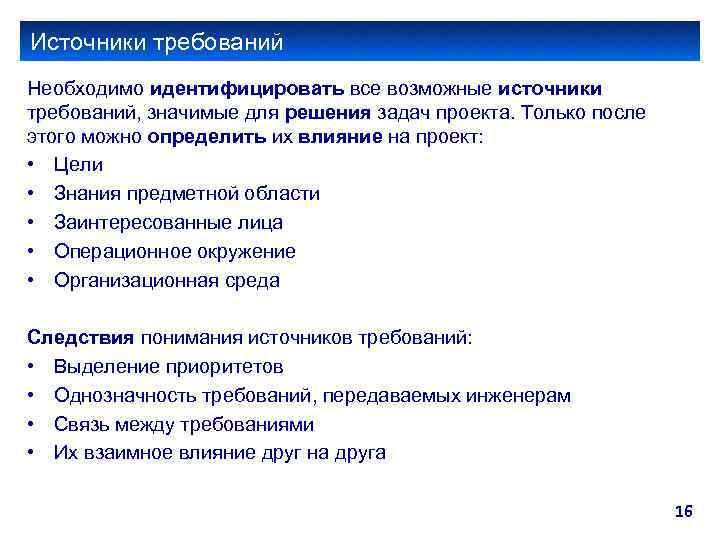 Источники требований

Необходимо идентифицировать все возможные источники требований, значимые для решения задач проекта. Только после этого можно определить их влияние на проект:
• Цели
• Знания предметной области
• Заинтересованные лица
• Операционное окружение
• Организационная среда

Следствия понимания источников требований:
• Выделение приоритетов
• Однозначность требований, передаваемых инженерам
• Связь между требованиями
• Их взаимное влияние друг на друга

16